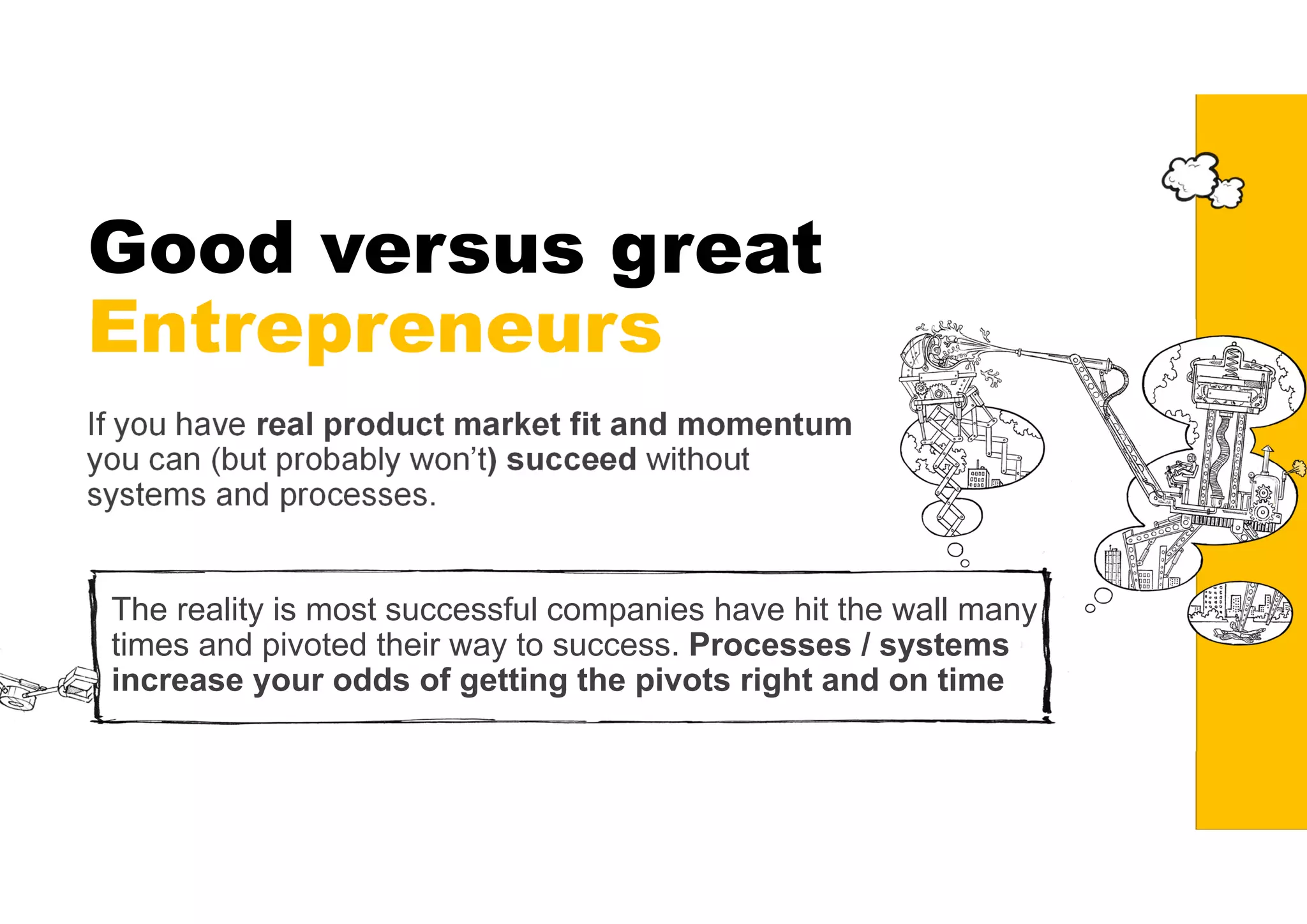 Good versus great
Entrepreneurs

If you have real product market fit and momentum you can (but probably won't) succeed without systems and processes.

The reality is most successful companies have hit the wall many times and pivoted their way to success. Processes / systems increase your odds of getting the pivots right and on time